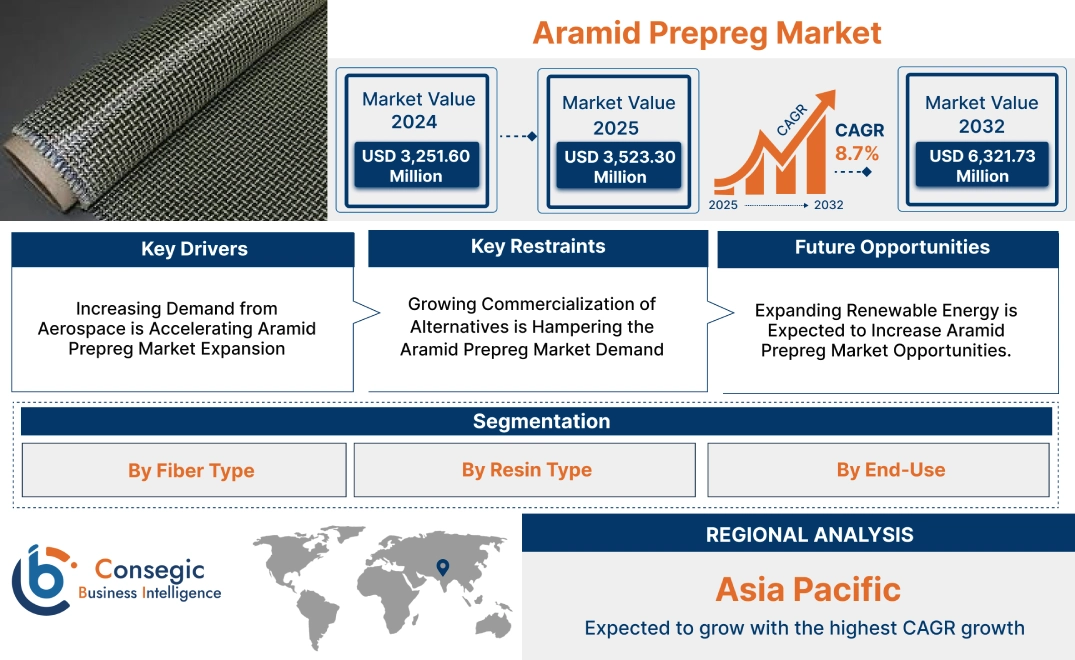 Aramid Prepreg Market

Market Value 2024
USD 3,251.60 Million

Market Value 2025
USD 3,523.30 Million

CAGR
CAGR 8.7%
2025 2032

Market Value 2032
USD 6,321.73 Million

Key Drivers
Increasing Demand from Aerospace is Accelerating Aramid Prepreg Market Expansion

Key Restraints
Growing Commercialization of Alternatives is Hampering the Aramid Prepreg Market Demand

Future Opportunities
Expanding Renewable Energy is Expected to Increase Aramid Prepreg Market Opportunities.

Segmentation
By Fiber Type
By Resin Type
By End-Use

Consegic Business Intelligence

REGIONAL ANALYSIS
Asia Pacific
Expected to grow with the highest CAGR growth